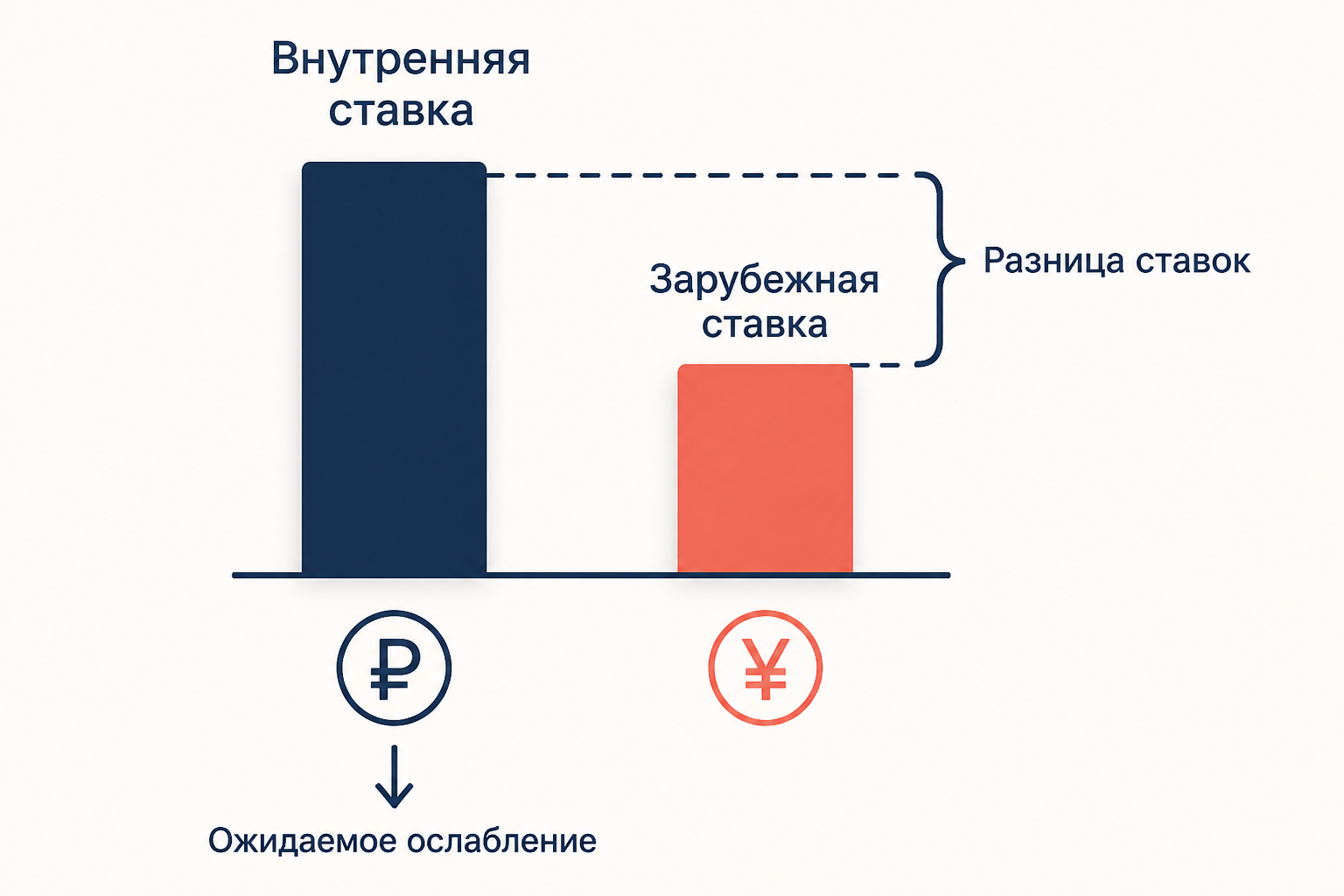 Внутренняя ставка

Зарубежная ставка

Разница ставок

₽

¥

Ожидаемое ослабление